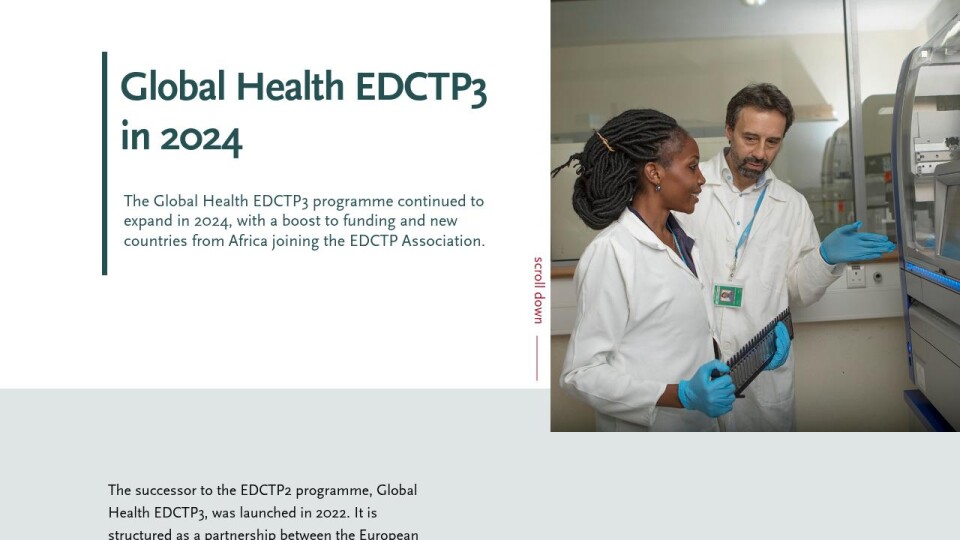 Global Health EDCTP3 in 2024

The Global Health EDCTP3 programme continued to expand in 2024, with a boost to funding and new countries from Africa joining the EDCTP Association.

scroll down

The successor to the EDCTP2 programme, Global Health EDCTP3, was launched in 2022. It is structured as a partnership between the European